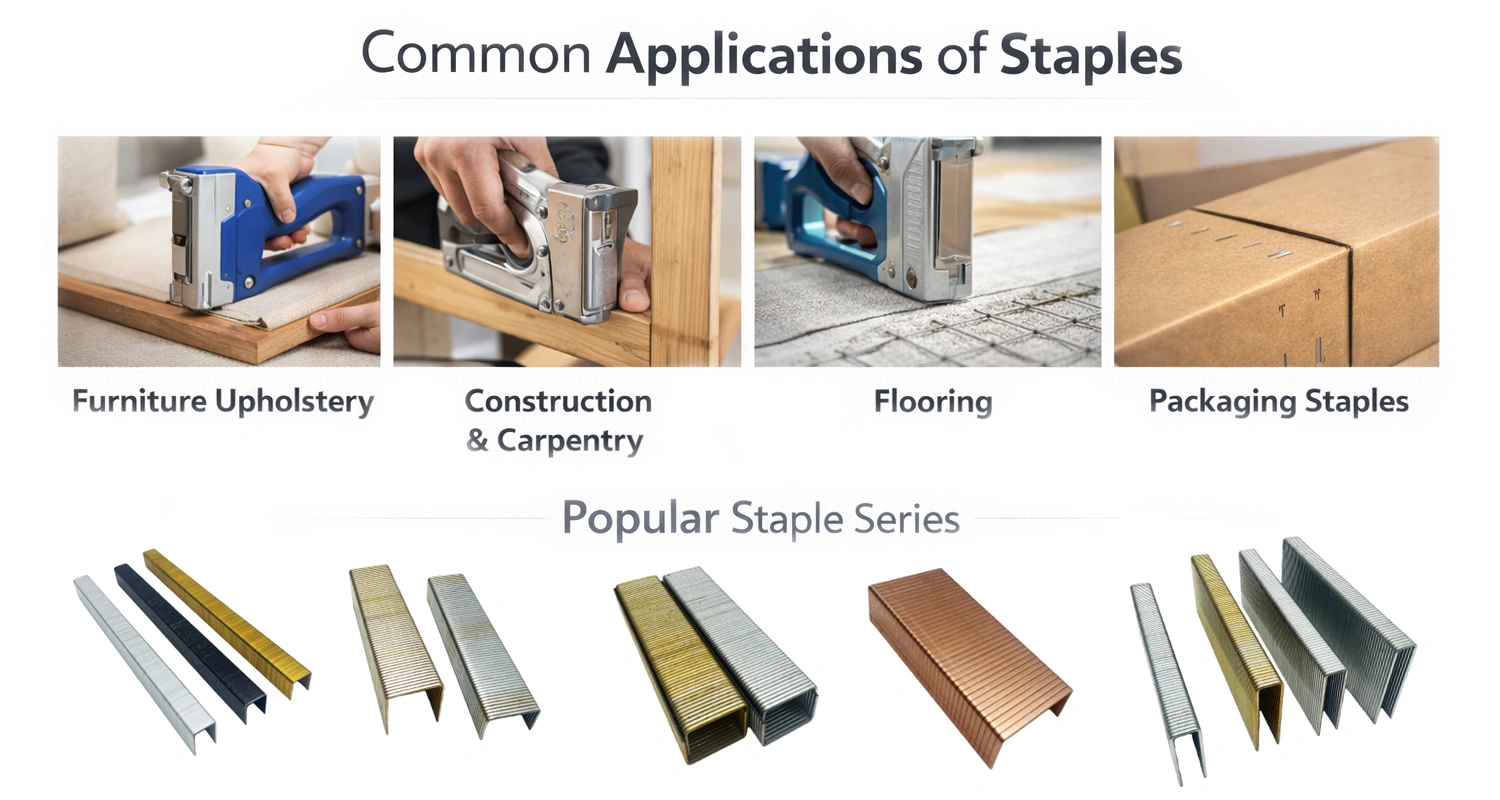 Common Applications of Staples

Furniture Upholstery

Construction & Carpentry

Flooring

Packaging Staples

Popular Staple Series